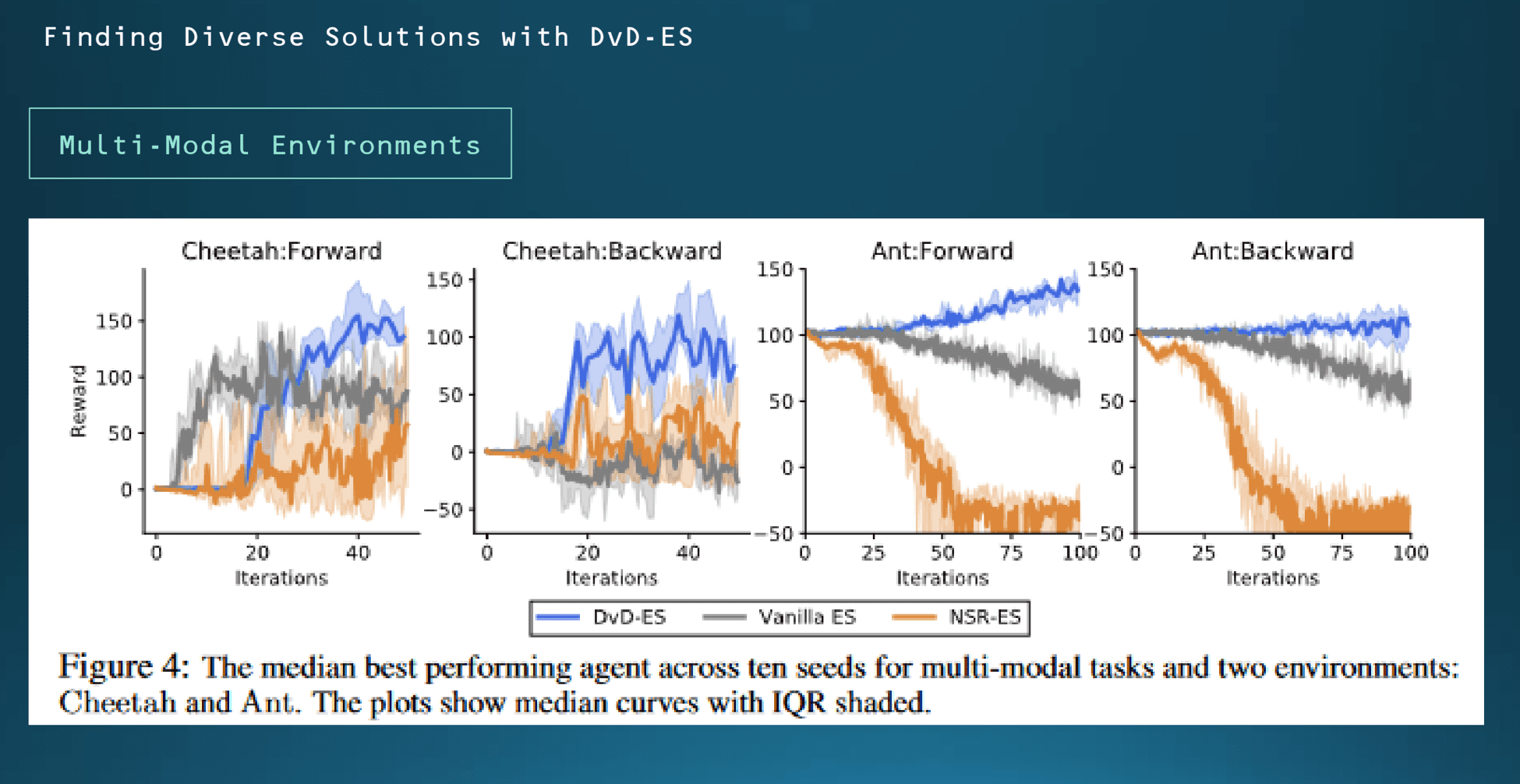 Finding Diverse Solutions with DvD-ES

Multi-Modal Environments

Cheetah:Forward

Reward

150
100
50
0

0 20 40
Iterations

Cheetah:Backward

150
100
50
0
−50

0 20 40
Iterations

Ant:Forward

150
100
50
0
−50

0 25 50 75 100
Iterations

Ant:Backward

150
100
50
0
−50

0 25 50 75 100
Iterations

DvD-ES Vanilla ES NSR-ES

Figure 4: The median best performing agent across ten seeds for multi-modal tasks and two environments: Cheetah and Ant. The plots show median curves with IQR shaded.